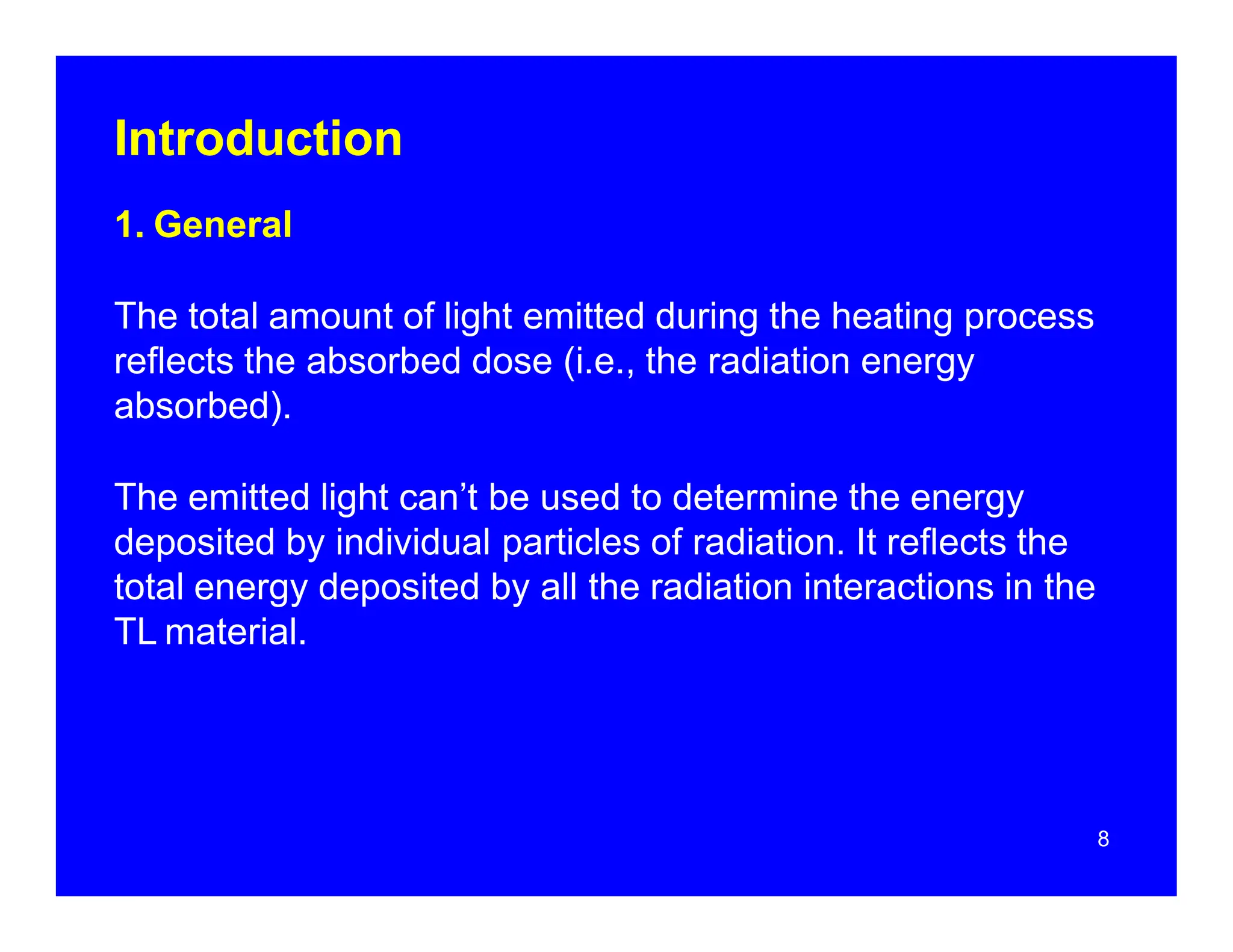 Introduction

1. General

The total amount of light emitted during the heating process reflects the absorbed dose (i.e., the radiation energy absorbed).

The emitted light can’t be used to determine the energy deposited by individual particles of radiation. It reflects the total energy deposited by all the radiation interactions in the TL material.

8